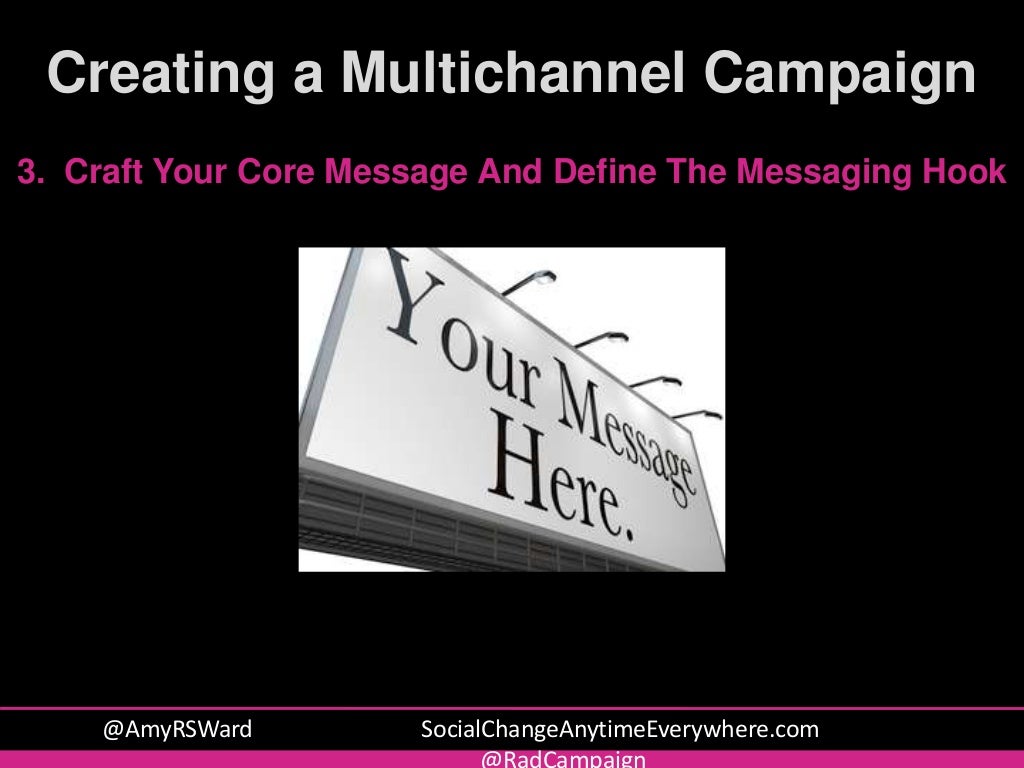 Creating a Multichannel Campaign

3. Craft Your Core Message And Define The Messaging Hook

Your Message Here.

@AmyRSWard

SocialChangeAnytimeEverywhere.com

@RadCampaign